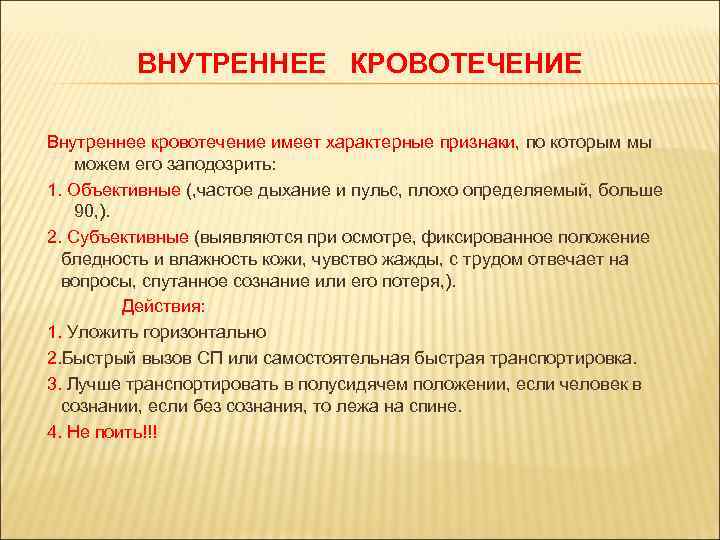 ВНУТРЕННЕЕ КРОВОТЕЧЕНИЕ

Внутреннее кровотечение имеет характерные признаки, по которым мы можем его заподозрить:

1. Объективные (,частое дыхание и пульс, плохо определяемый, больше 90,).

2. Субъективные (выявляются при осмотре, фиксированное положение бледность и влажность кожи, чувство жажды, с трудом отвечает на вопросы, спутанное сознание или его потеря,).

Действия:

1. Уложить горизонтально

2.Быстрый вызов СП или самостоятельная быстрая транспортировка.

3. Лучше транспортировать в полусидячем положении, если человек в сознании, если без сознания, то лежа на спине.

4. Не поить!!!